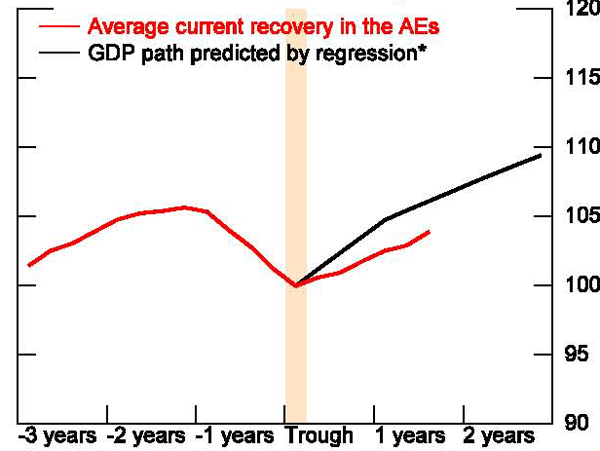 Average current recovery in the AEs
GDP path predicted by regression*

120
115
110
105
100
95
90

-3 years -2 years -1 years Trough 1 years 2 years